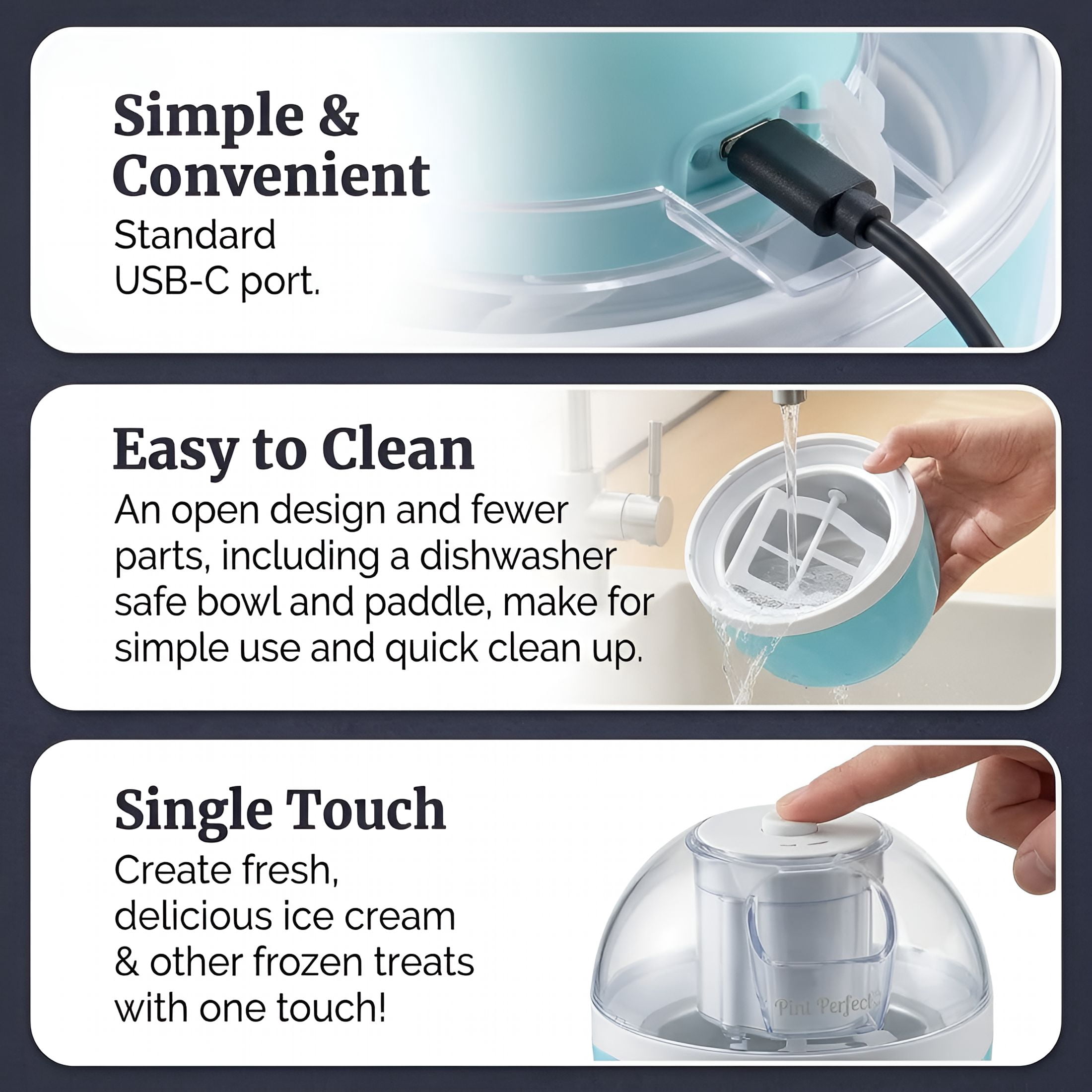 Simple & Convenient

Standard USB-C port.

Easy to Clean

An open design and fewer parts, including a dishwasher safe bowl and paddle, make for simple use and quick clean up.

Single Touch

Create fresh, delicious ice cream & other frozen treats with one touch!

Pint Perfect